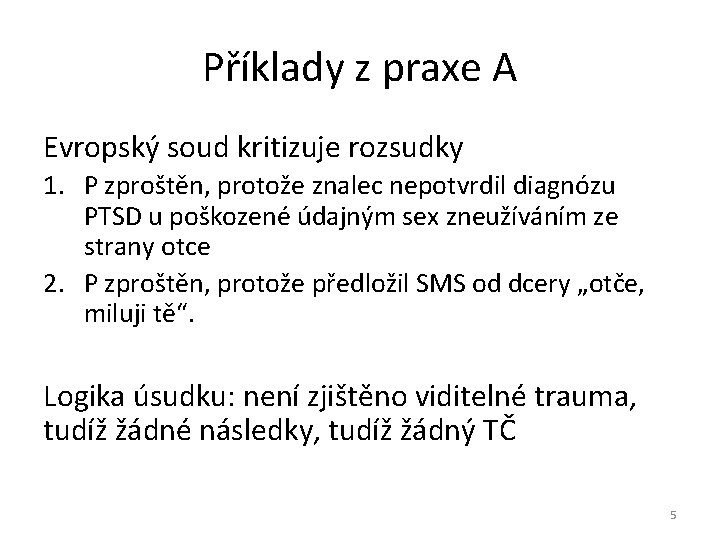 Příklady z praxe A

Evropský soud kritizuje rozsudky

1. P zproštěn, protože znalec nepotvrdil diagnózu PTSD u poškozené údajným sex zneužíváním ze strany otce
2. P zproštěn, protože předložil SMS od dcery „otče, miluji tě“.

Logika úsudku: není zjištěno viditelné trauma, tudíž žádné následky, tudíž žádný TČ

5